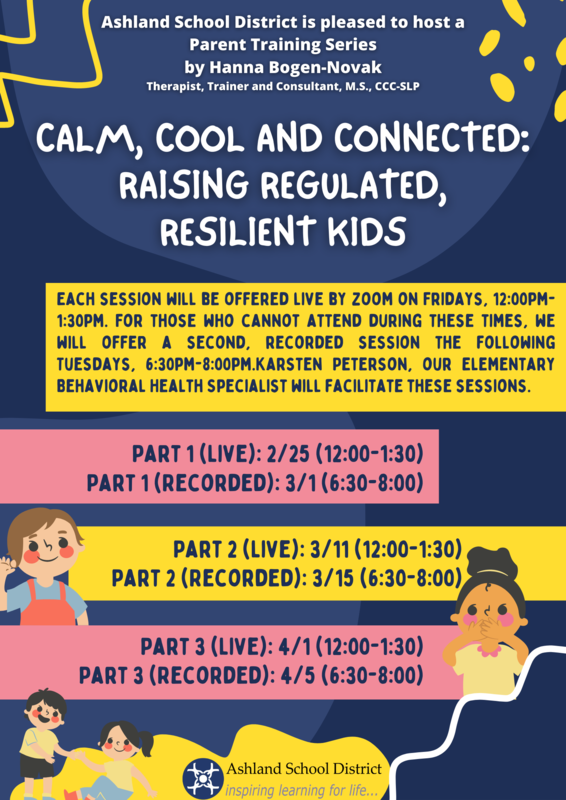 Ashland School District is pleased to host a Parent Training Series by Hanna Bogen-Novak
Therapist, Trainer and Consultant, M.S., CCC-SLP

CALM, COOL AND CONNECTED: RAISING REGULATED, RESILIENT KIDS

EACH SESSION WILL BE OFFERED LIVE BY ZOOM ON FRIDAYS, 12:00PM-1:30PM. FOR THOSE WHO CANNOT ATTEND DURING THESE TIMES, WE WILL OFFER A SECOND, RECORDED SESSION THE FOLLOWING TUESDAYS, 6:30PM-8:00PM.KARSTEN PETERSON, OUR ELEMENTARY BEHAVIORAL HEALTH SPECIALIST WILL FACILITATE THESE SESSIONS.

PART 1 (LIVE): 2/25 (12:00-1:30)
PART 1 (RECORDED): 3/1 (6:30-8:00)

PART 2 (LIVE): 3/11 (12:00-1:30)
PART 2 (RECORDED): 3/15 (6:30-8:00)

PART 3 (LIVE): 4/1 (12:00-1:30)
PART 3 (RECORDED): 4/5 (6:30-8:00)

Ashland School District
inspiring learning for life...